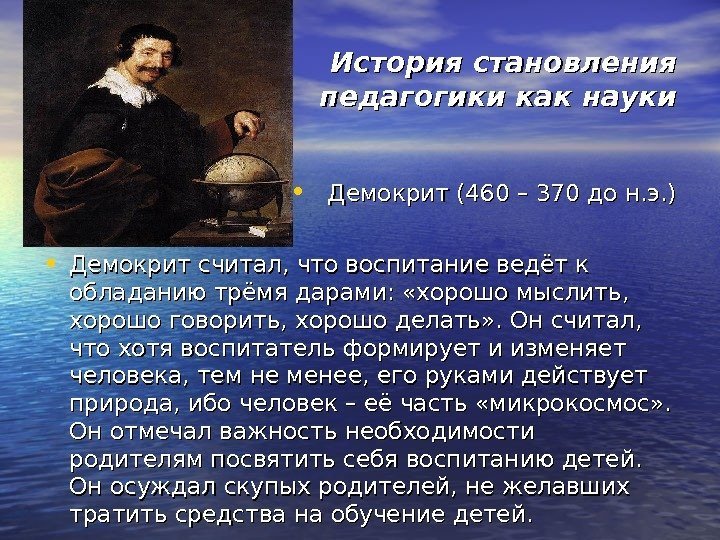 История становления педагогики как науки

• Демокрит (460 – 370 до н.э.)

• Демокрит считал, что воспитание ведёт к обладанию трёмя дарами: «хорошо мыслить, хорошо говорить, хорошо делать». Он считал, что хотя воспитатель формирует и изменяет человека, тем не менее, его руками действует природа, ибо человек – её часть «микрокосмос». Он отмечал важность необходимости родителям посвятить себя воспитанию детей. Он осуждал скупых родителей, не желавших тратить средства на обучение детей.